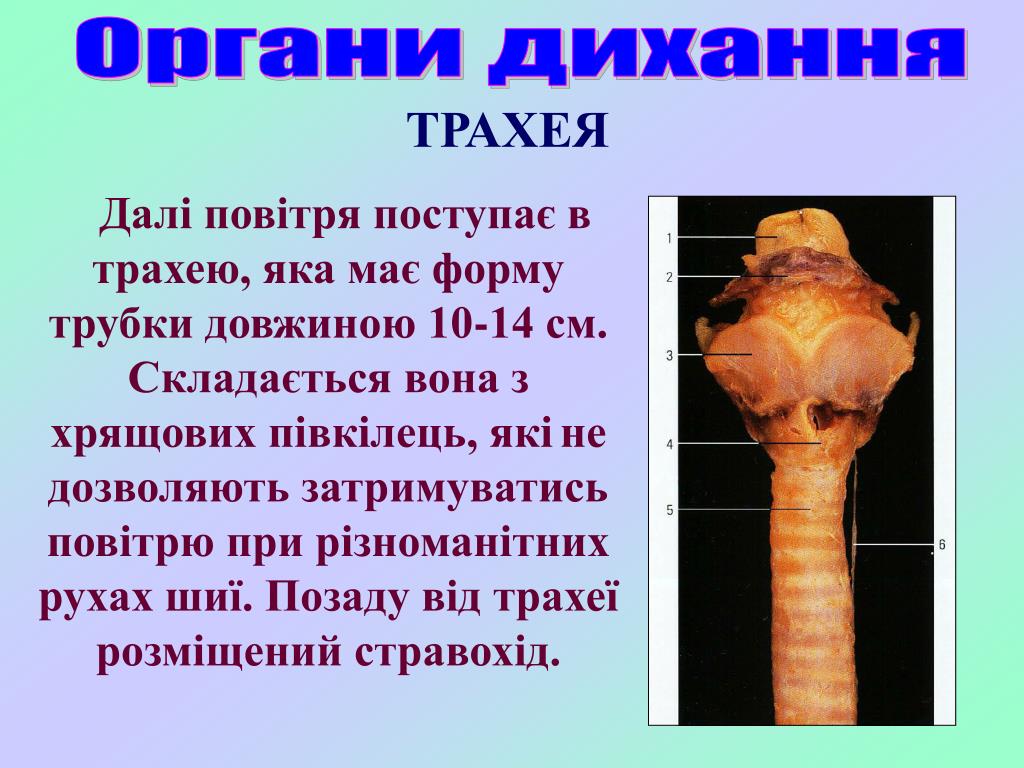 Органи дихання

ТРАХЕЯ

Далі повітря поступає в трахею, яка має форму трубки довжиною 10-14 см. Складається вона з хрящових півкілець, які не дозволяють затримуватись повітрю при різноманітних рухах шиї. Позаду від трахеї розміщений стравохід.

1
2
3
4
5
6